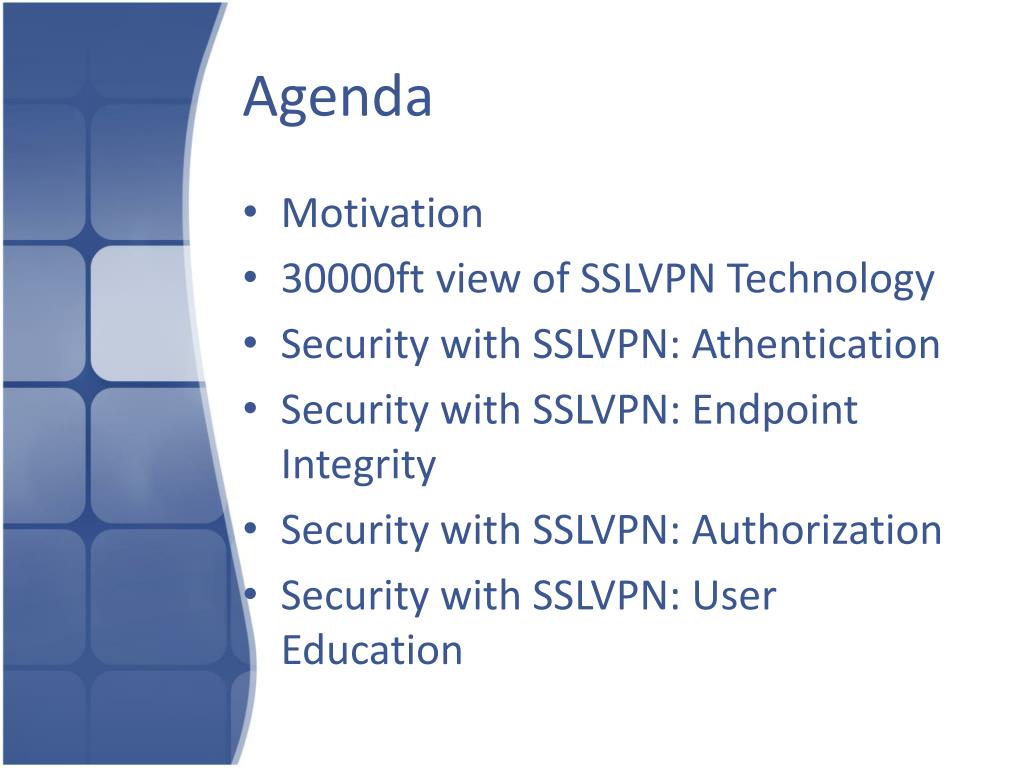 Agenda

• Motivation
• 30000ft view of SSLVPN Technology
• Security with SSLVPN: Athentication
• Security with SSLVPN: Endpoint Integrity
• Security with SSLVPN: Authorization
• Security with SSLVPN: User Education